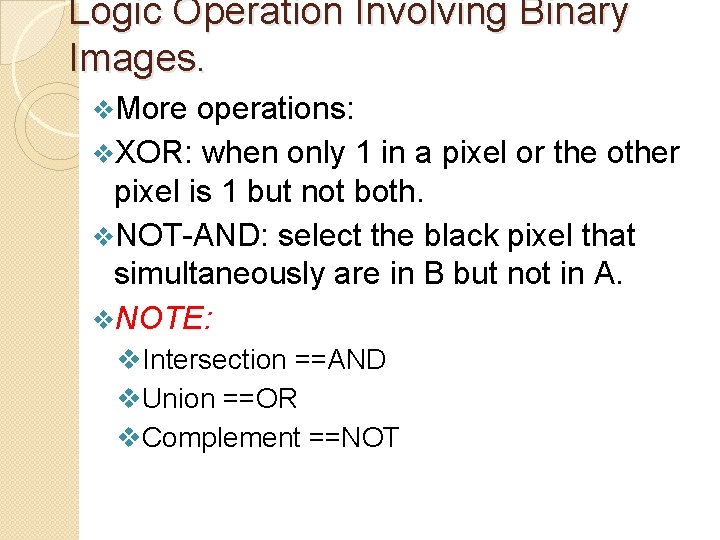 Logic Operation Involving Binary Images.

❖More operations:

❖XOR: when only 1 in a pixel or the other pixel is 1 but not both.

❖NOT-AND: select the black pixel that simultaneously are in B but not in A.

❖NOTE:

❖Intersection ==AND

❖Union ==OR

❖Complement ==NOT